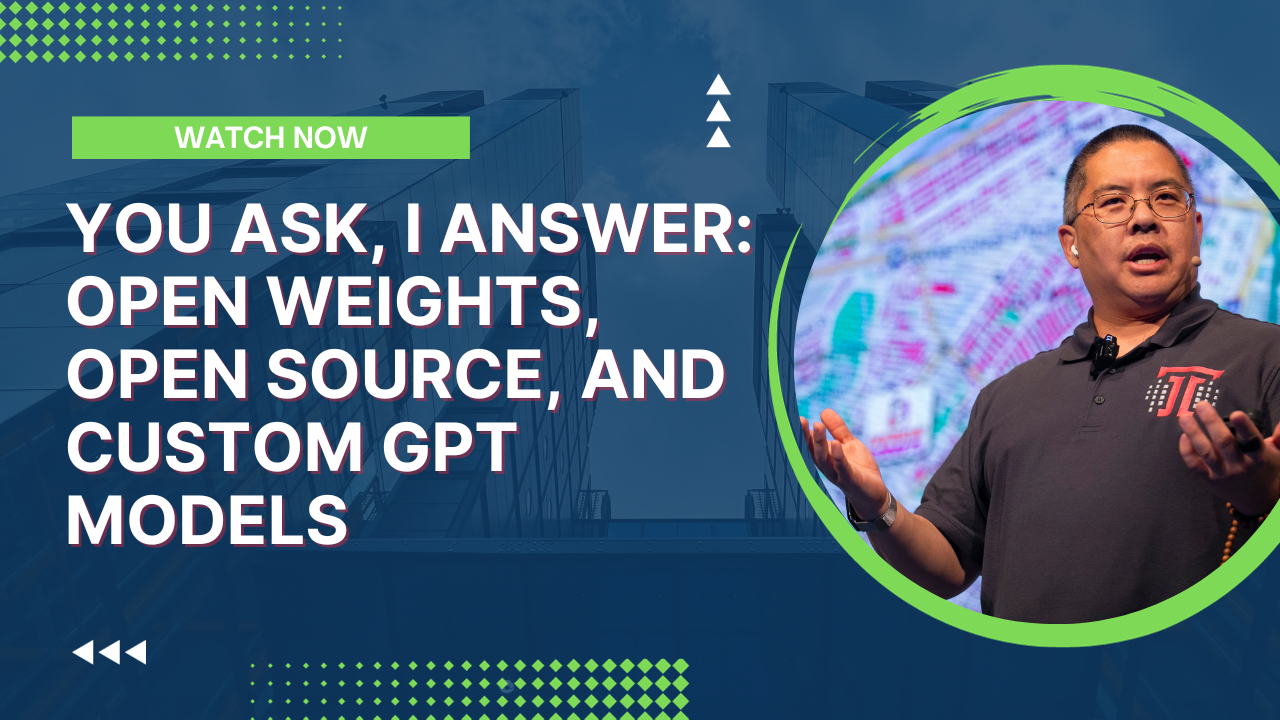 WATCH NOW

YOU ASK, I ANSWER: OPEN WEIGHTS, OPEN SOURCE, AND CUSTOM GPT MODELS